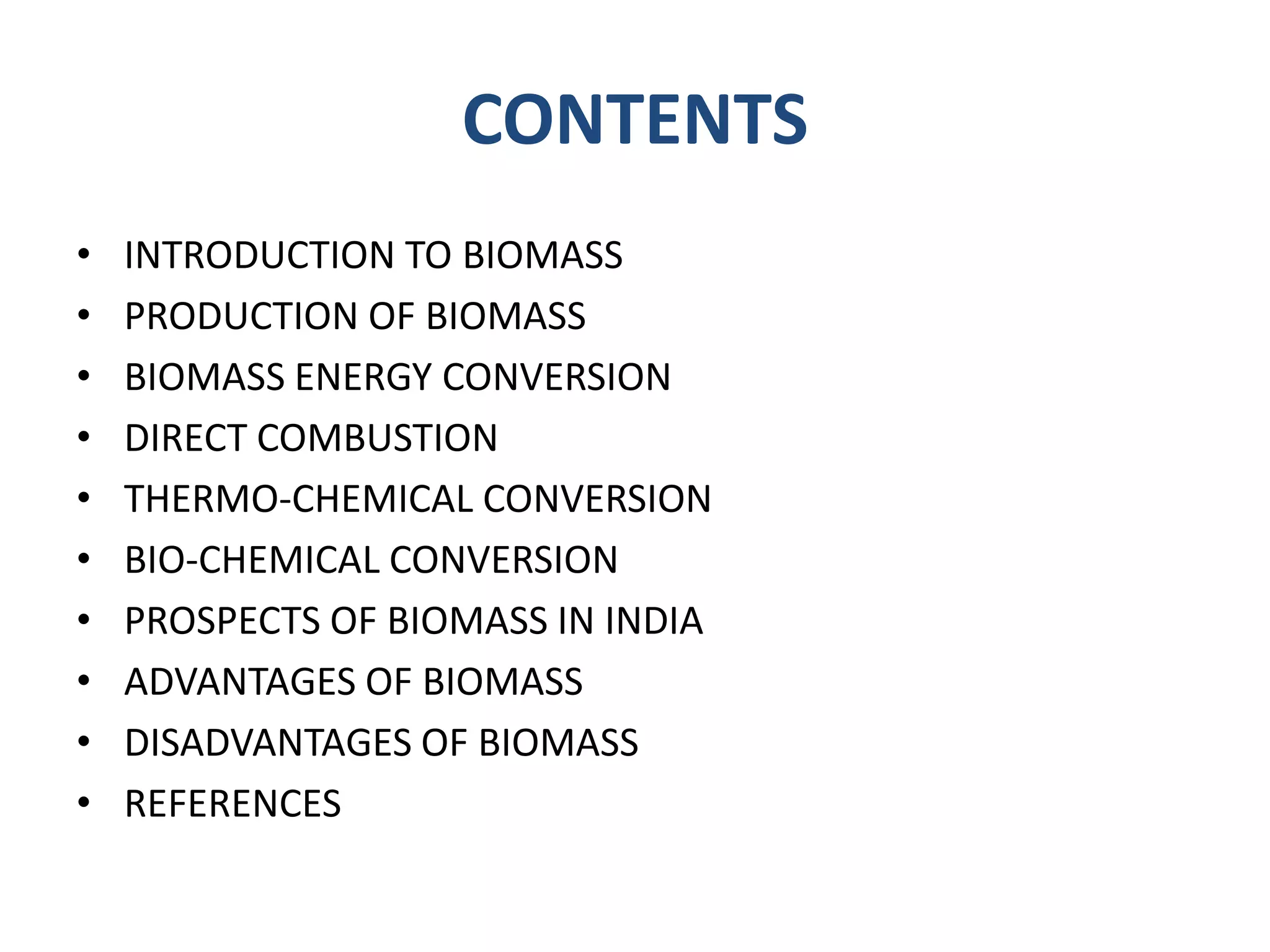 CONTENTS

• INTRODUCTION TO BIOMASS
• PRODUCTION OF BIOMASS
• BIOMASS ENERGY CONVERSION
• DIRECT COMBUSTION
• THERMO-CHEMICAL CONVERSION
• BIO-CHEMICAL CONVERSION
• PROSPECTS OF BIOMASS IN INDIA
• ADVANTAGES OF BIOMASS
• DISADVANTAGES OF BIOMASS
• REFERENCES